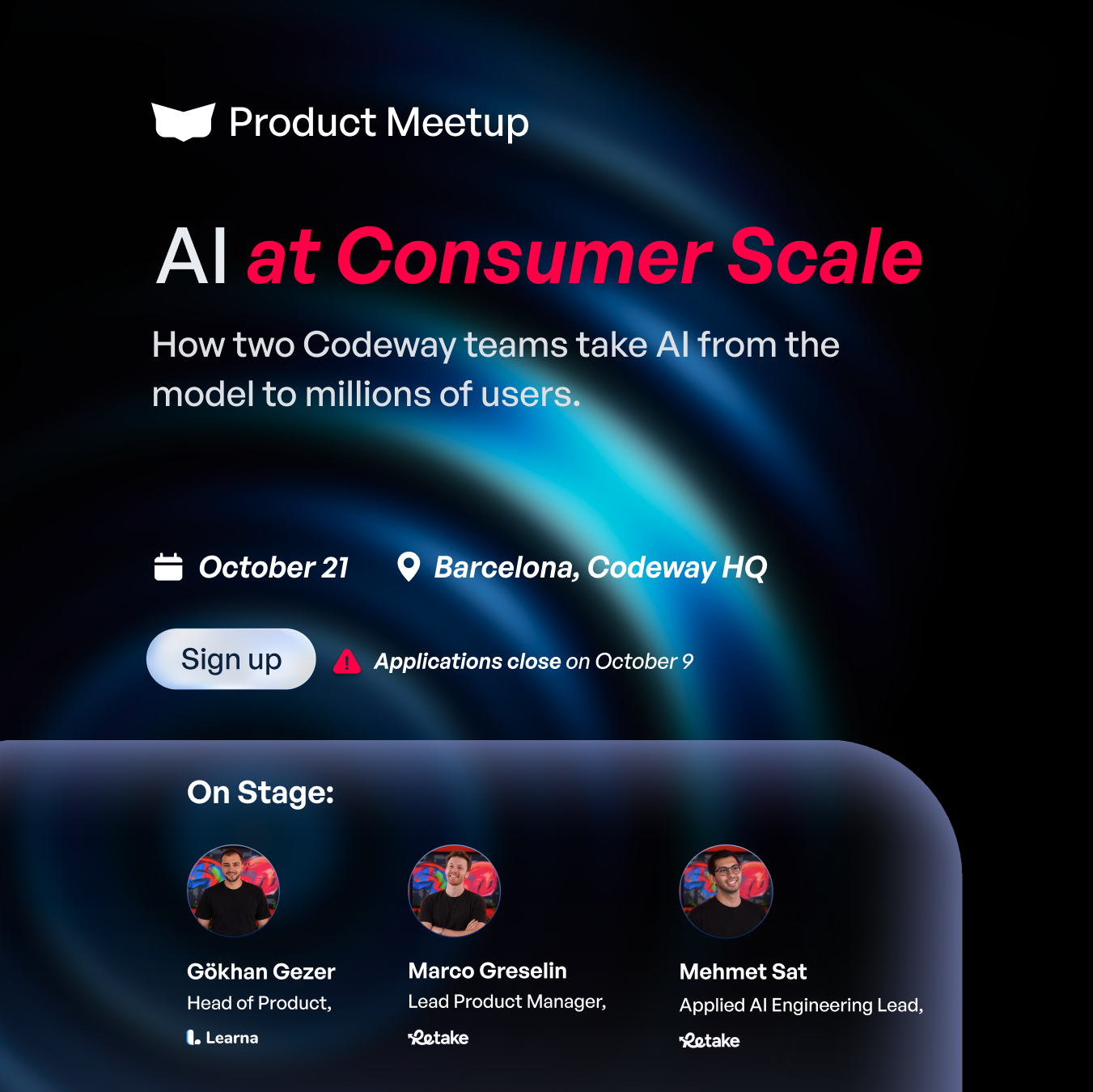 Product Meetup

AI at Consumer Scale

How two Codeway teams take AI from the model to millions of users.

October 21

Barcelona, Codeway HQ

Sign up

Applications close on October 9

On Stage:

Gökhan Gezer
Head of Product,
Learna

Marco Greselin
Lead Product Manager,
Retake

Mehmet Sat
Applied AI Engineering Lead,
Retake